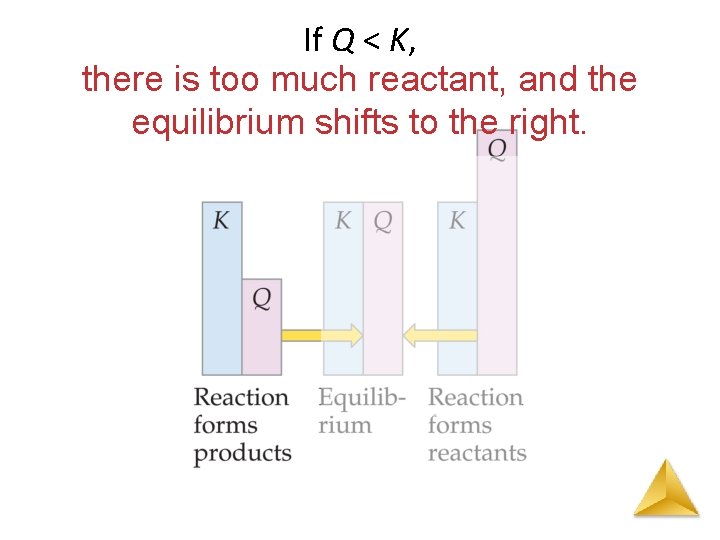 If $Q < K$,
there is too much reactant, and the equilibrium shifts to the right.

$K$

$Q$

$K$ $Q$

$K$

$Q$

Reaction forms products

Equilibrium

Reaction forms reactants